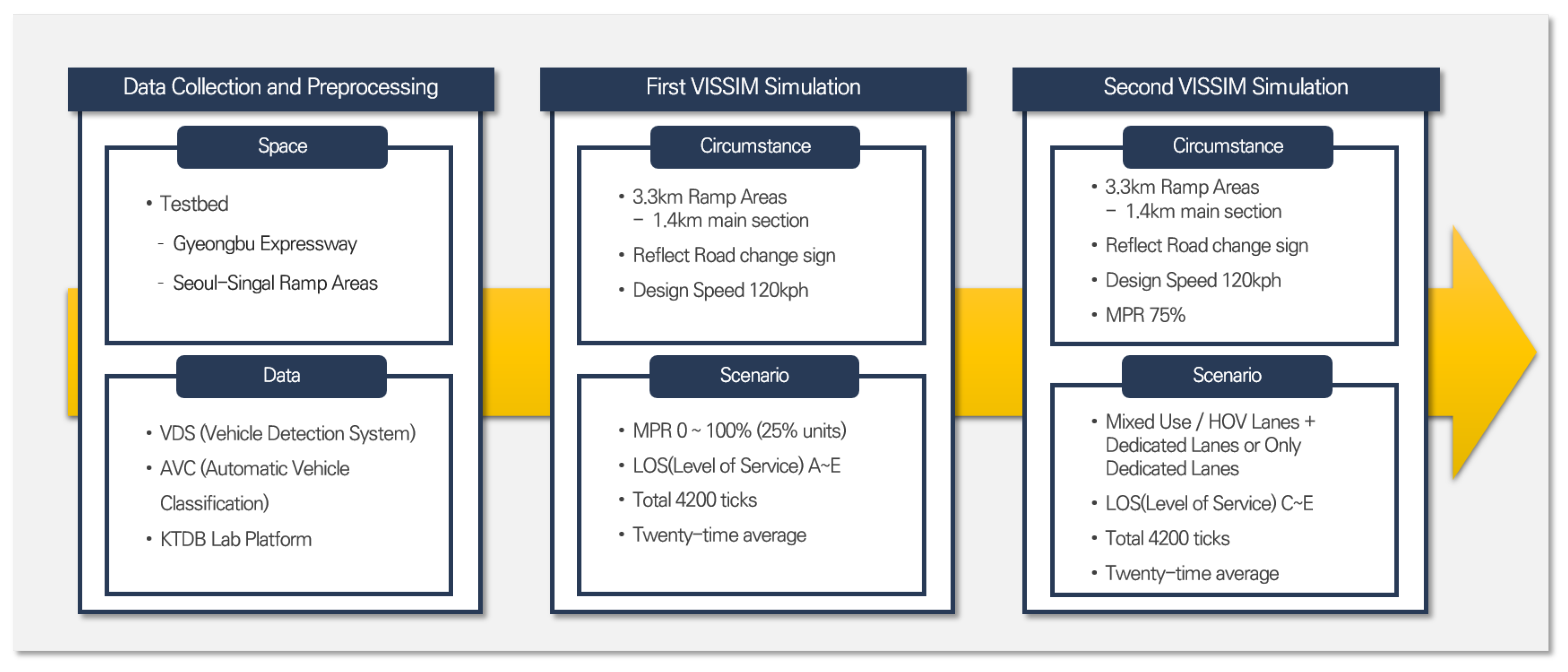 Data Collection and Preprocessing

Space

• Testbed

- Gyeongbu Expressway

- Seoul–Singal Ramp Areas

Data

• VDS (Vehicle Detection System)

• AVC (Automatic Vehicle Classification)

• KTDB Lab Platform

First VISSIM Simulation

Circumstance

• 3.3km Ramp Areas
– 1.4km main section

• Reflect Road change sign

• Design Speed 120kph

Scenario

• MPR 0 ~ 100% (25% units)

• LOS(Level of Service) A~E

• Total 4200 ticks

• Twenty–time average

Second VISSIM Simulation

Circumstance

• 3.3km Ramp Areas
– 1.4km main section

• Reflect Road change sign

• Design Speed 120kph

• MPR 75%

Scenario

• Mixed Use / HOV Lanes + Dedicated Lanes or Only Dedicated Lanes

• LOS(Level of Service) C~E

• Total 4200 ticks

• Twenty–time average